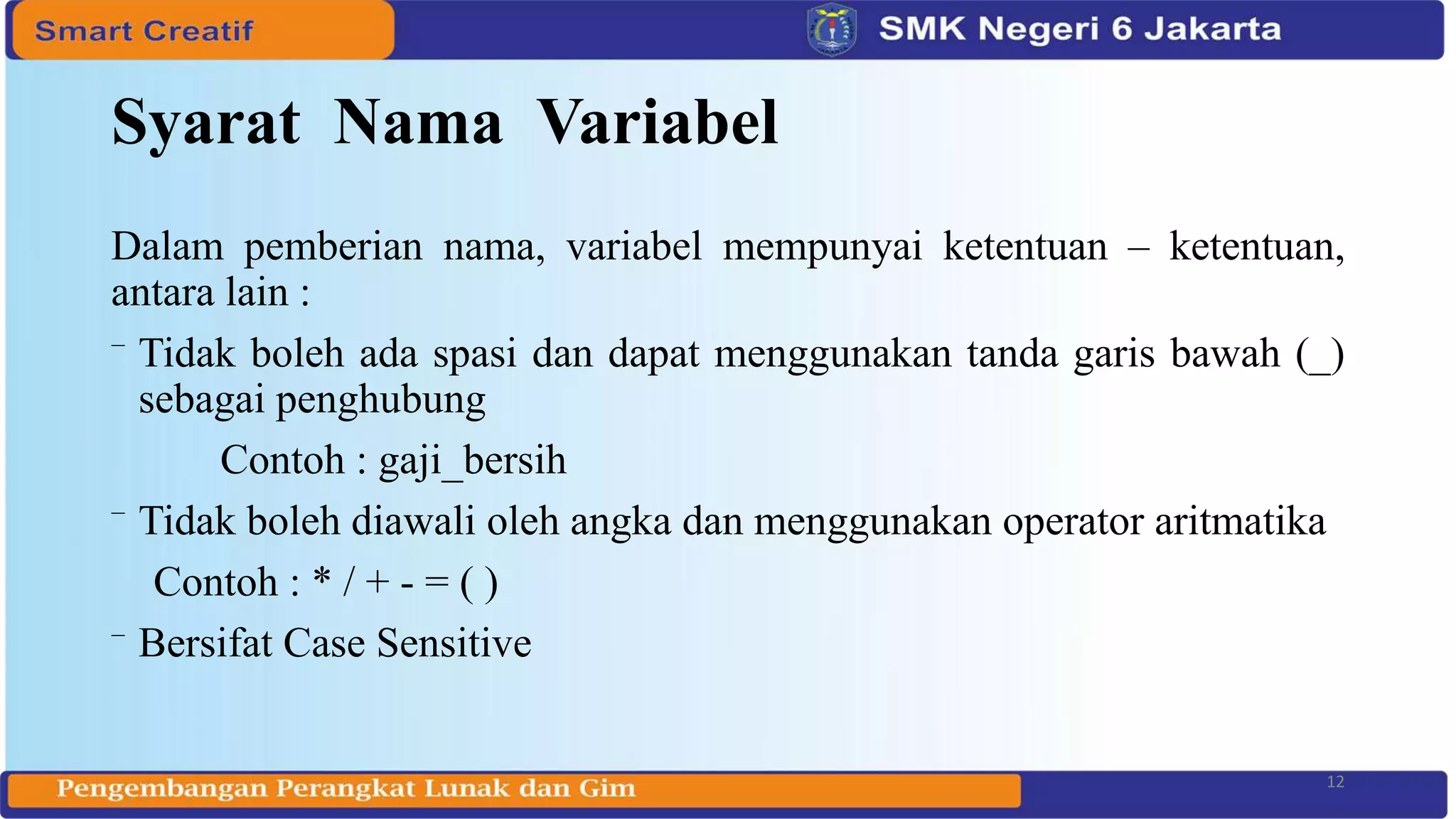 Smart Creatif

SMK Negeri 6 Jakarta

Syarat Nama Variabel

Dalam pemberian nama, variabel mempunyai ketentuan – ketentuan, antara lain :

– Tidak boleh ada spasi dan dapat menggunakan tanda garis bawah (_) sebagai penghubung

Contoh : gaji_bersih

– Tidak boleh diawali oleh angka dan menggunakan operator aritmatika

Contoh : * / + - = ( )

– Bersifat Case Sensitive

Pengembangan Perangkat Lunak dan Gim

12